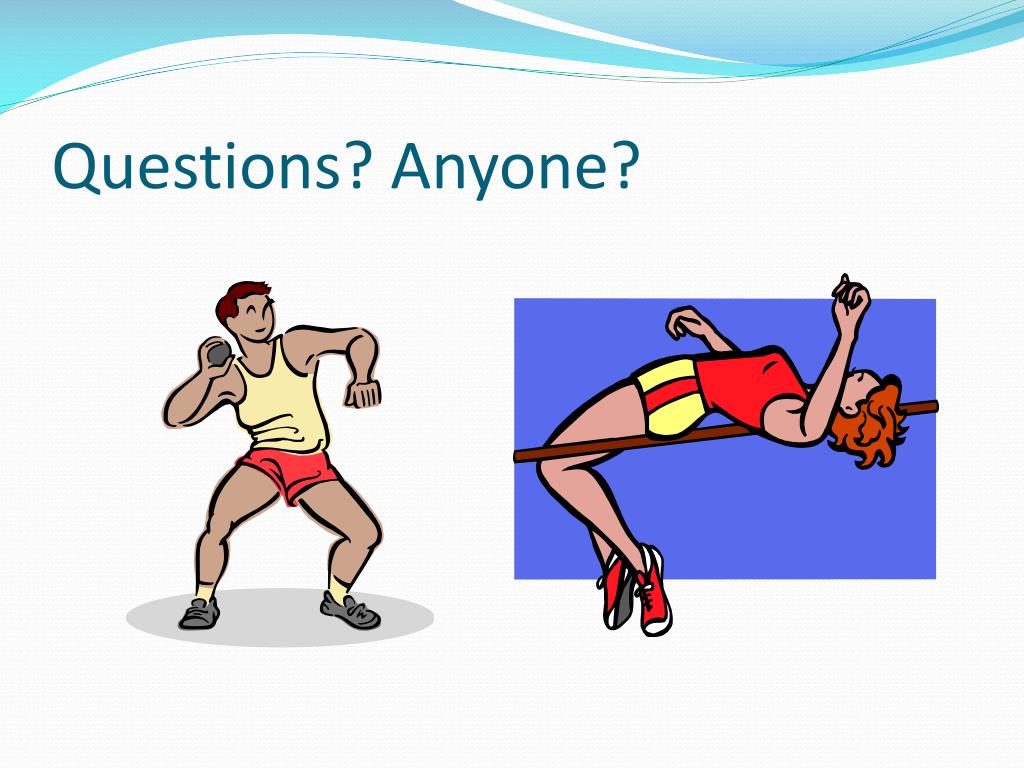 Questions? Anyone?